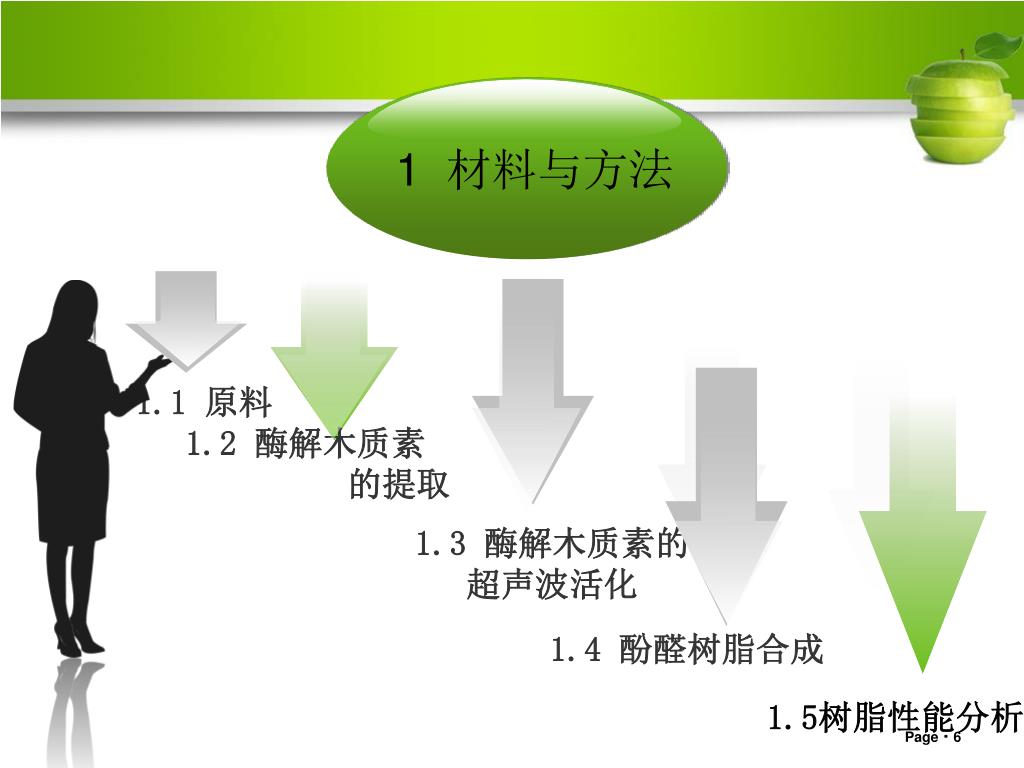 1 材料与方法

1.1 原料

1.2 酶解木质素的提取

1.3 酶解木质素的超声波活化

1.4 酚醛树脂合成

1.5树脂性能分析

Page · 6